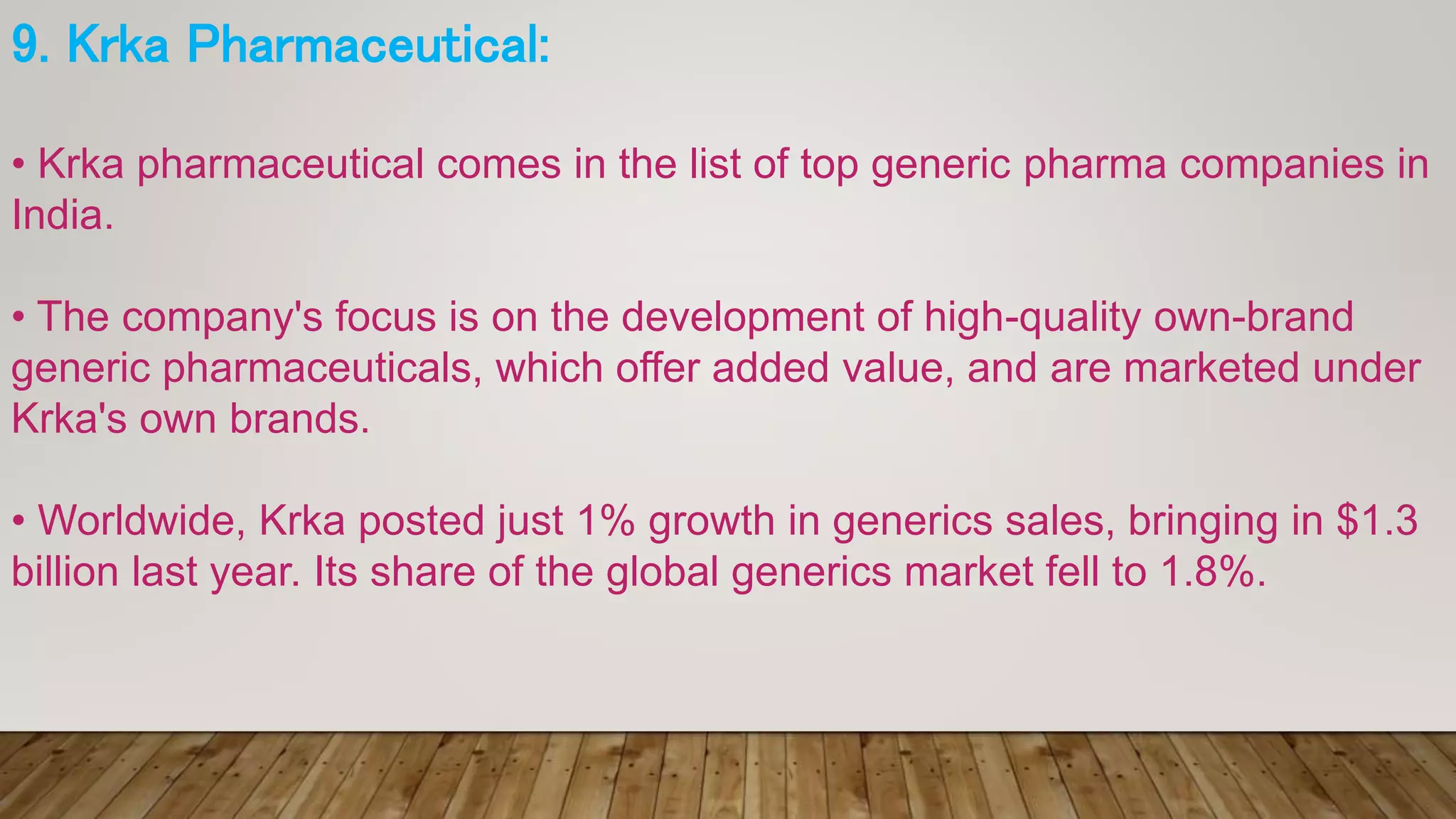 9. Krka Pharmaceutical:

• Krka pharmaceutical comes in the list of top generic pharma companies in India.

• The company's focus is on the development of high-quality own-brand generic pharmaceuticals, which offer added value, and are marketed under Krka's own brands.

• Worldwide, Krka posted just 1% growth in generics sales, bringing in \$1.3 billion last year. Its share of the global generics market fell to 1.8%.